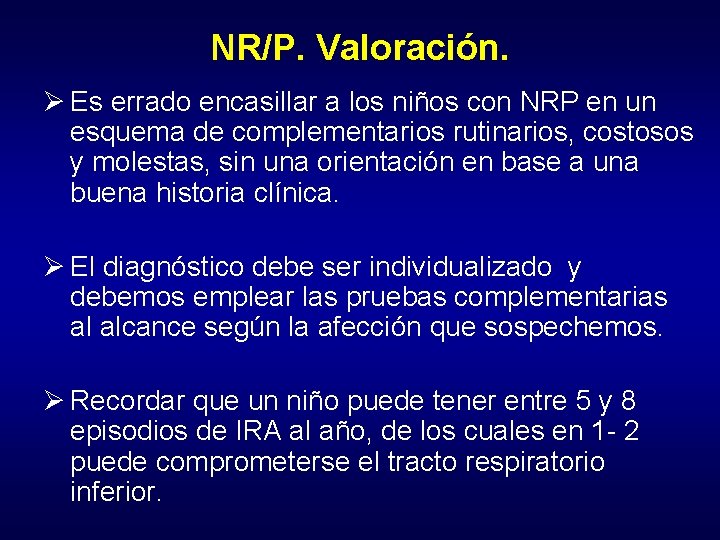 NR/P. Valoración.

➢ Es errado encasillar a los niños con NRP en un esquema de complementarios rutinarios, costosos y molestas, sin una orientación en base a una buena historia clínica.

➢ El diagnóstico debe ser individualizado y debemos emplear las pruebas complementarias al alcance según la afección que sospechemos.

➢ Recordar que un niño puede tener entre 5 y 8 episodios de IRA al año, de los cuales en 1- 2 puede comprometerse el tracto respiratorio inferior.